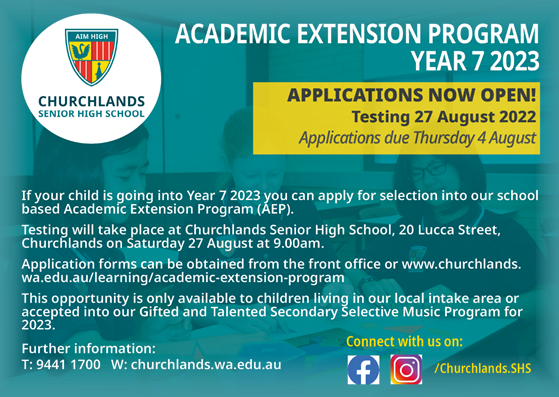 AIM HIGH

CHURCHLANDS
SENIOR HIGH SCHOOL

ACADEMIC EXTENSION PROGRAM
YEAR 7 2023

APPLICATIONS NOW OPEN!
Testing 27 August 2022
Applications due Thursday 4 August

If your child is going into Year 7 2023 you can apply for selection into our school based Academic Extension Program (AEP).

Testing will take place at Churchlands Senior High School, 20 Lucca Street, Churchlands on Saturday 27 August at 9.00am.

Application forms can be obtained from the front office or www.churchlands.wa.edu.au/learning/academic-extension-program

This opportunity is only available to children living in our local intake area or accepted into our Gifted and Talented Secondary Selective Music Program for 2023.

Further information:
T: 9441 1700 W: churchlands.wa.edu.au

Connect with us on:
/Churchlands.SHS